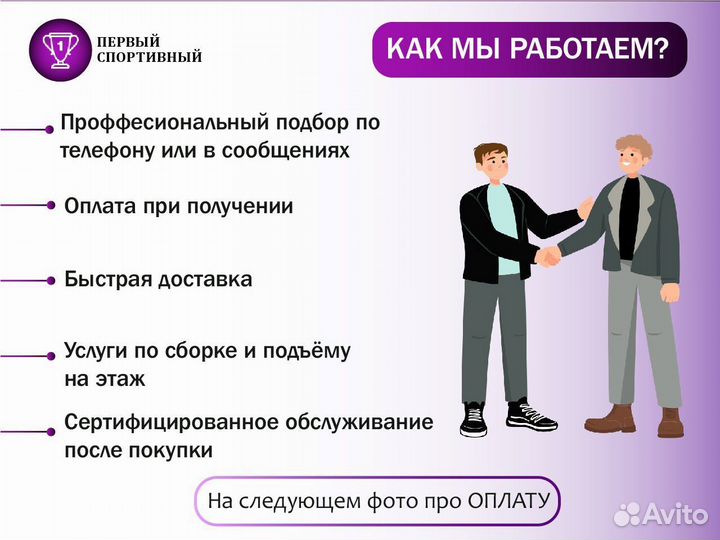 1
ПЕРВЫЙ
СПОРТИВНЫЙ

КАК МЫ РАБОТАЕМ?

Проффесиональный подбор по телефону или в сообщениях

Оплата при получении

Быстрая доставка

Услуги по сборке и подъёму на этаж

Сертифицированное обслуживание после покупки

На следующем фото про ОПЛАТУ

Avito